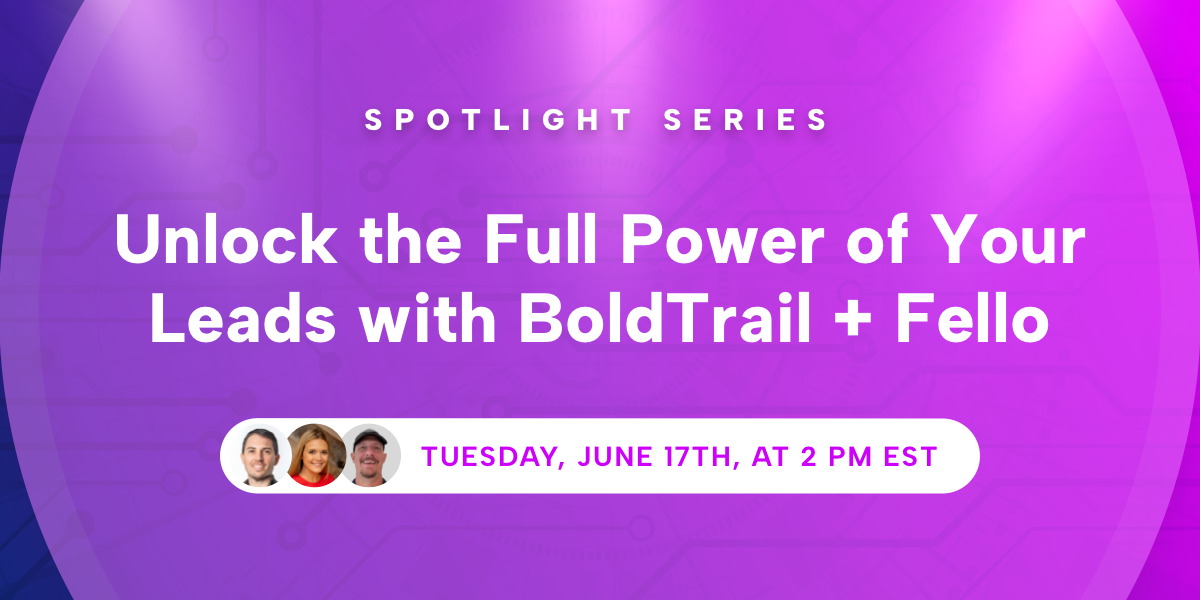 SPOTLIGHT SERIES

Unlock the Full Power of Your Leads with BoldTrail + Fello

TUESDAY, JUNE 17TH, AT 2 PM EST